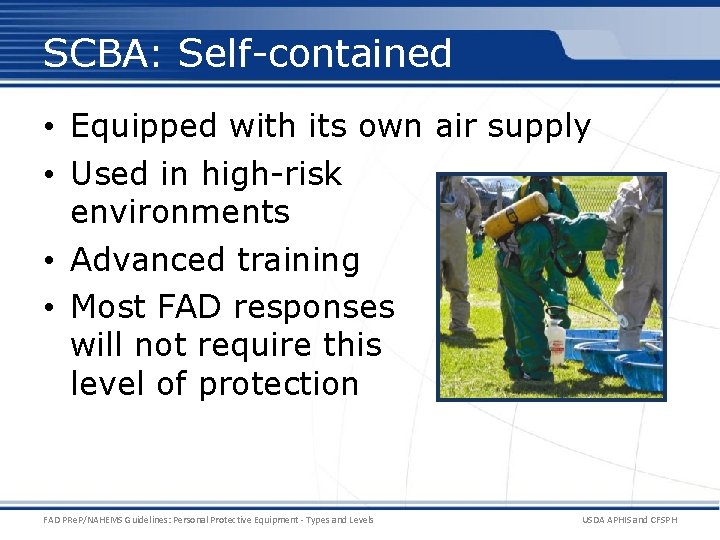 SCBA: Self-contained

• Equipped with its own air supply
• Used in high-risk environments
• Advanced training
• Most FAD responses will not require this level of protection

FAD PReP/NAHEMS Guidelines: Personal Protective Equipment - Types and Levels

USDA APHIS and CFSPH